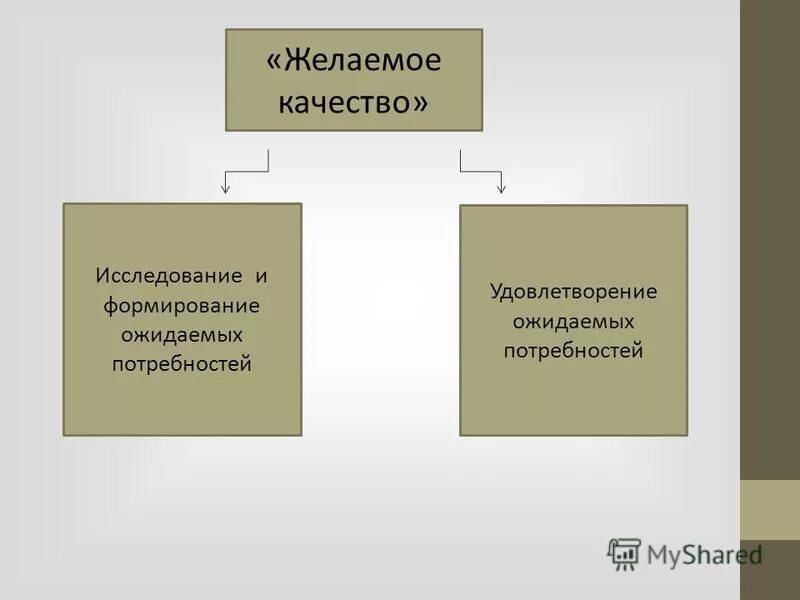 «Желаемое качество»

Исследование и формирование ожидаемых потребностей

Удовлетворение ожидаемых потребностей

MyShared